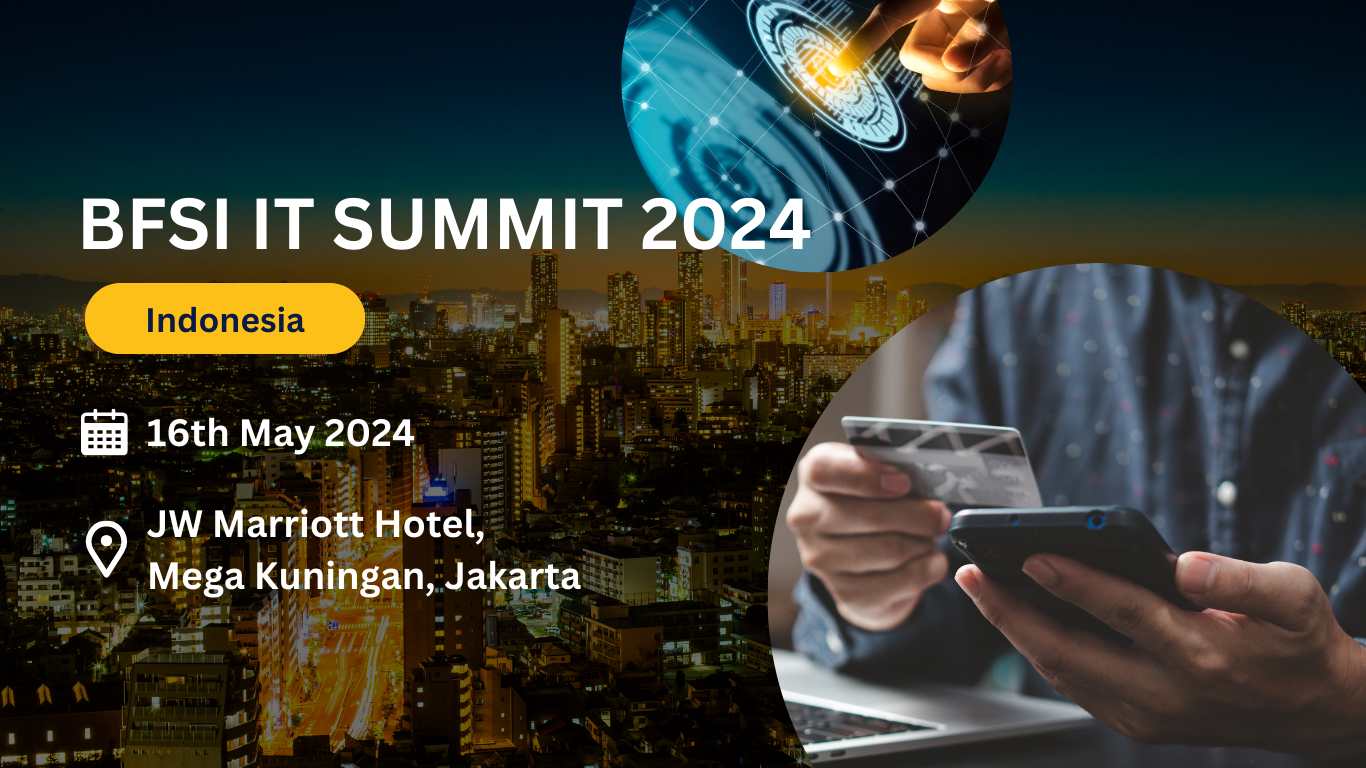 BFSI IT SUMMIT 2024

Indonesia

16th May 2024

JW Marriott Hotel,
Mega Kuningan, Jakarta